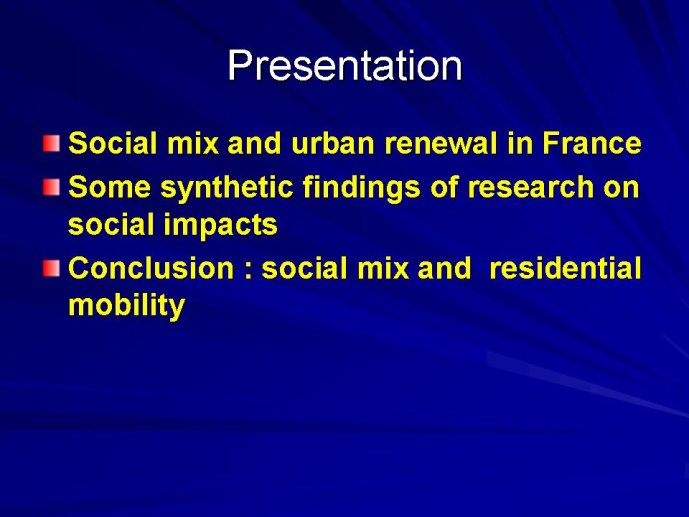 Presentation

Social mix and urban renewal in France

Some synthetic findings of research on social impacts

Conclusion : social mix and residential mobility